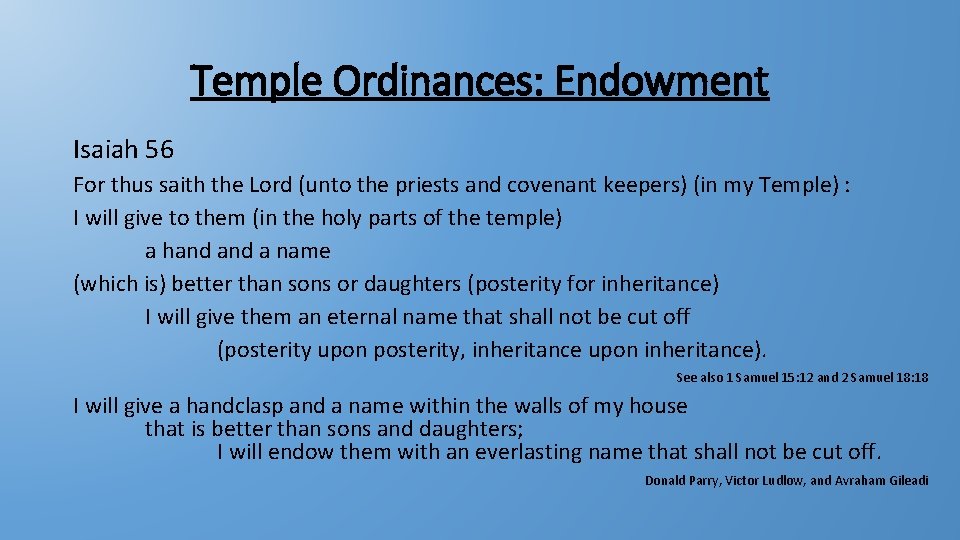 Temple Ordinances: Endowment

Isaiah 56

For thus saith the Lord (unto the priests and covenant keepers) (in my Temple) :
I will give to them (in the holy parts of the temple)
a hand and a name
(which is) better than sons or daughters (posterity for inheritance)
I will give them an eternal name that shall not be cut off
(posterity upon posterity, inheritance upon inheritance).

See also 1 Samuel 15:12 and 2 Samuel 18:18

I will give a handclasp and a name within the walls of my house
that is better than sons and daughters;
I will endow them with an everlasting name that shall not be cut off.

Donald Parry, Victor Ludlow, and Avraham Gileadi